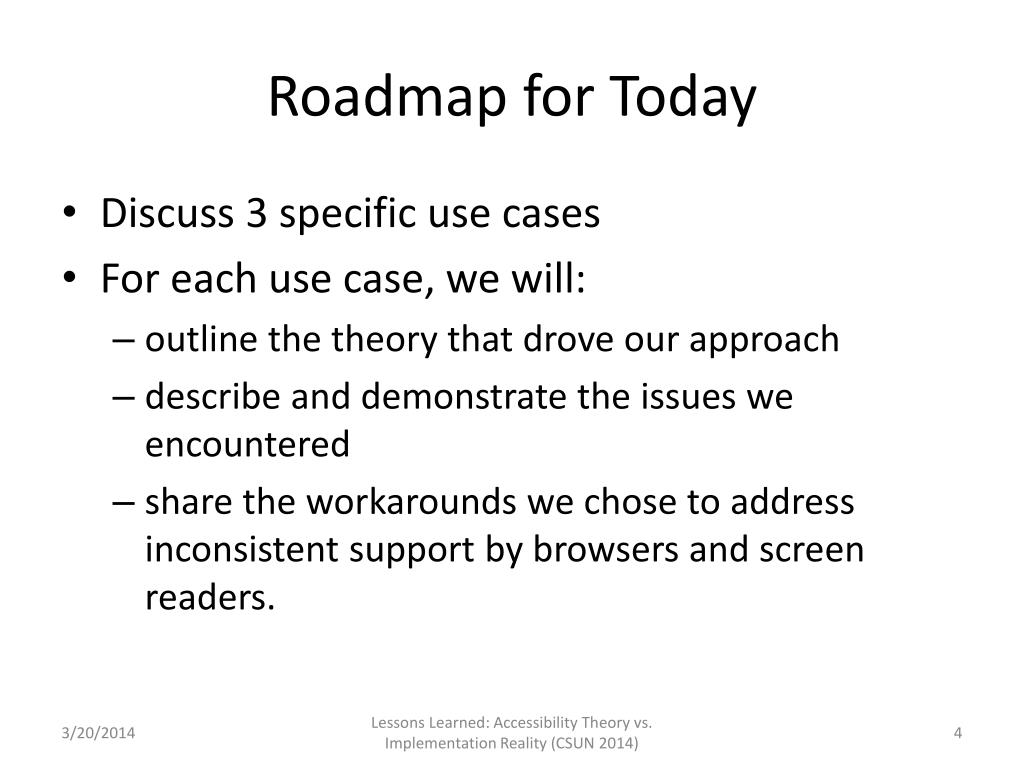 Roadmap for Today

• Discuss 3 specific use cases
• For each use case, we will:
– outline the theory that drove our approach
– describe and demonstrate the issues we encountered
– share the workarounds we chose to address inconsistent support by browsers and screen readers.

3/20/2014

Lessons Learned: Accessibility Theory vs. Implementation Reality (CSUN 2014)

4